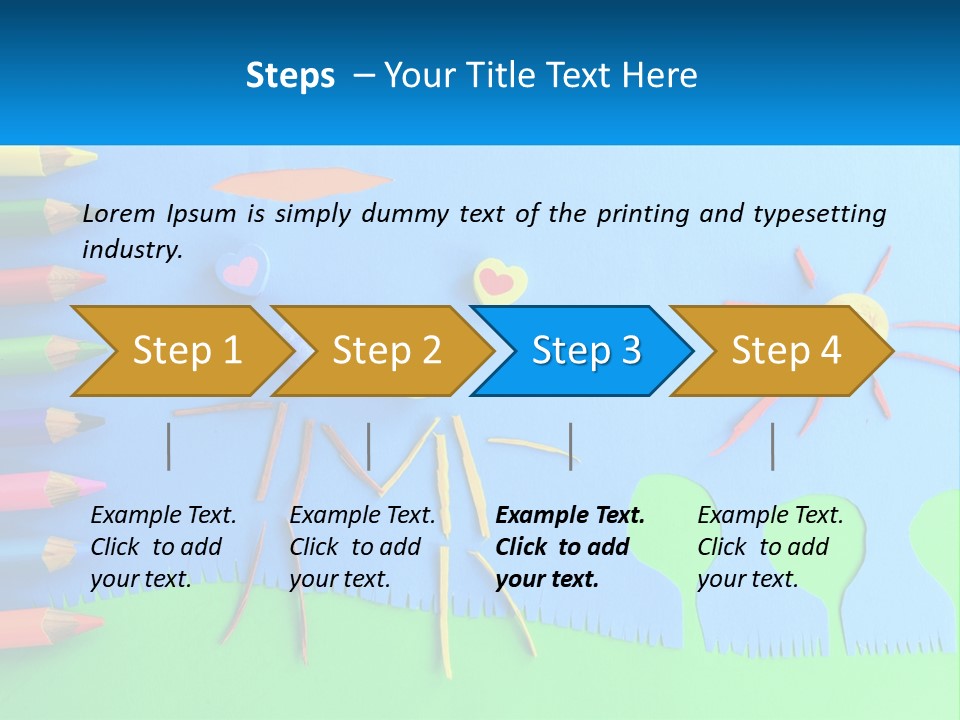 Steps – Your Title Text Here

Lorem Ipsum is simply dummy text of the printing and typesetting industry.

Step 1

Step 2

Step 3

Step 4

Example Text. Click to add your text.

Example Text. Click to add your text.

Example Text. Click to add your text.

Example Text. Click to add your text.